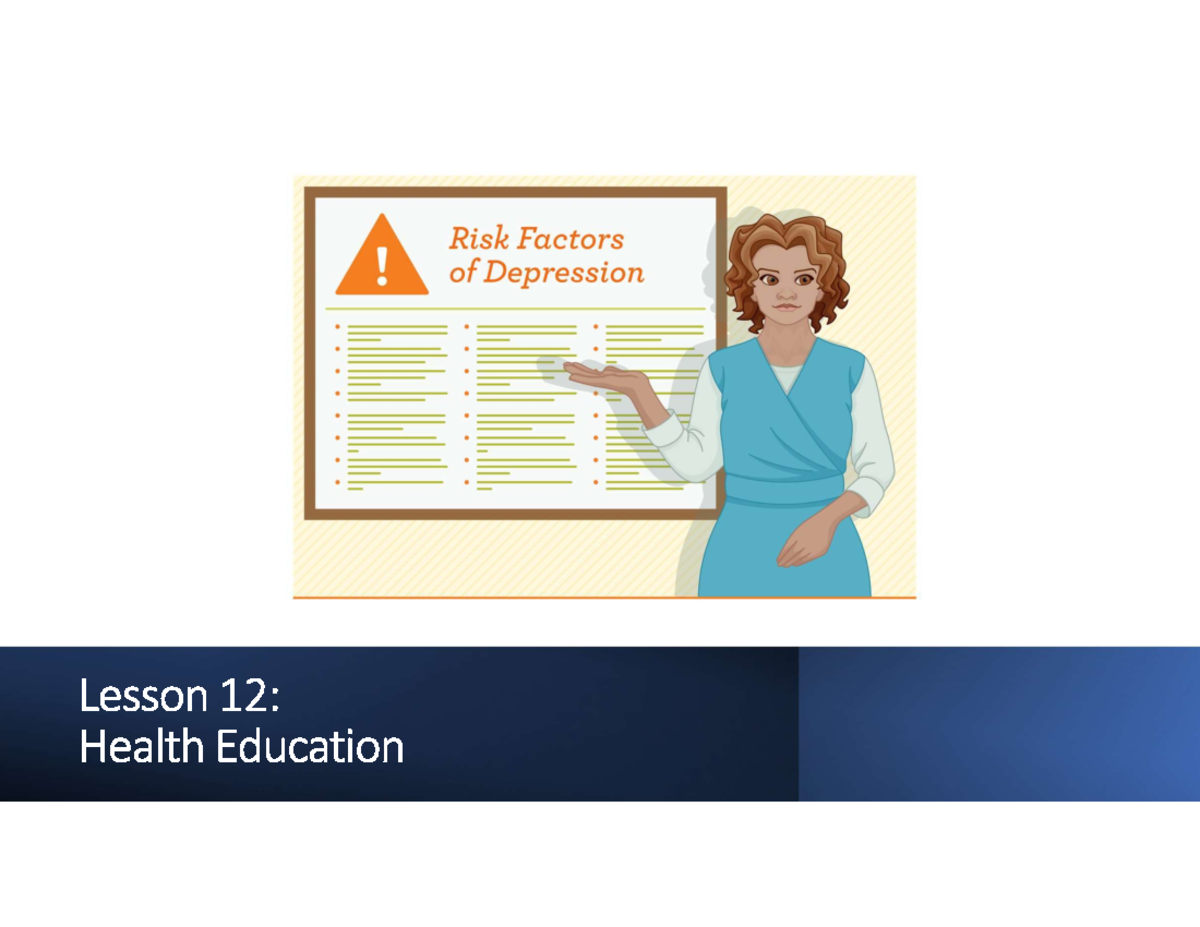 !

Risk Factors of Depression

Lesson 12:
Health Education